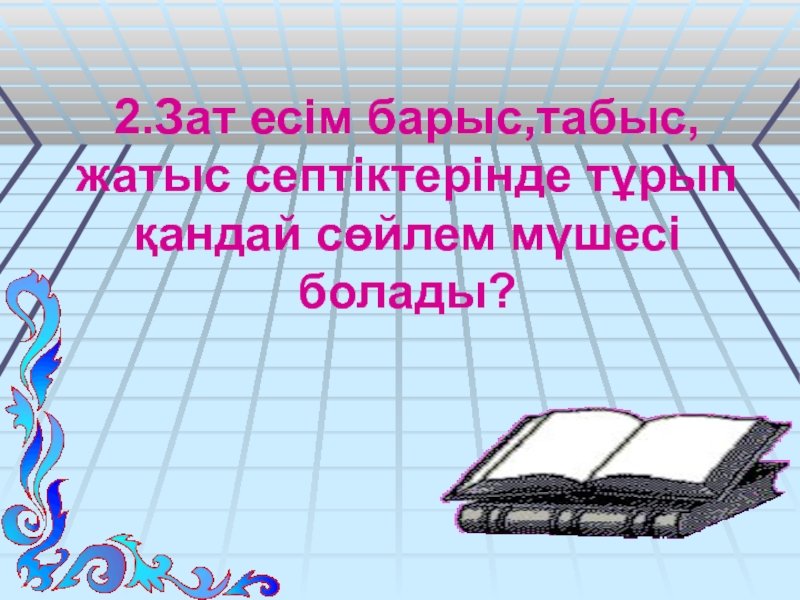 2.Зат есім барыс,табыс, жатыс септіктерінде тұрып қандай сөйлем мүшесі болады?